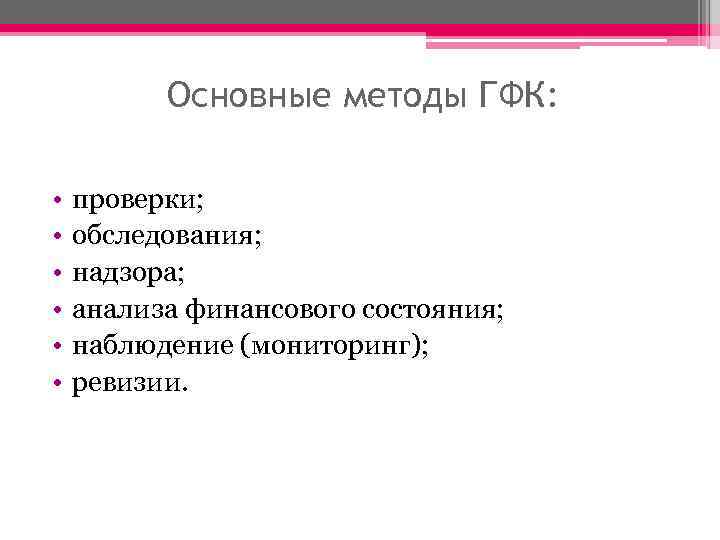 Основные методы ГФК:

• проверки;
• обследования;
• надзора;
• анализа финансового состояния;
• наблюдение (мониторинг);
• ревизии.